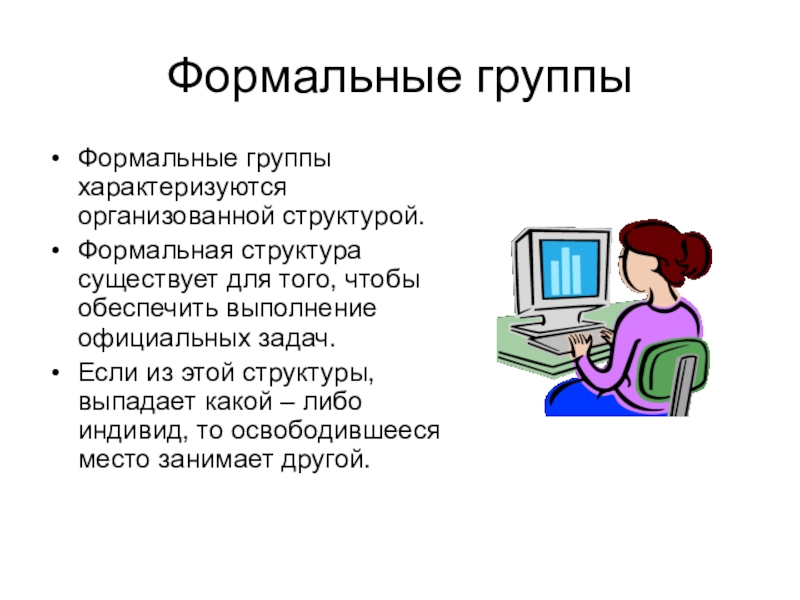 Формальные группы

• Формальные группы характеризуются организованной структурой.
• Формальная структура существует для того, чтобы обеспечить выполнение официальных задач.
• Если из этой структуры, выпадает какой – либо индивид, то освободившееся место занимает другой.